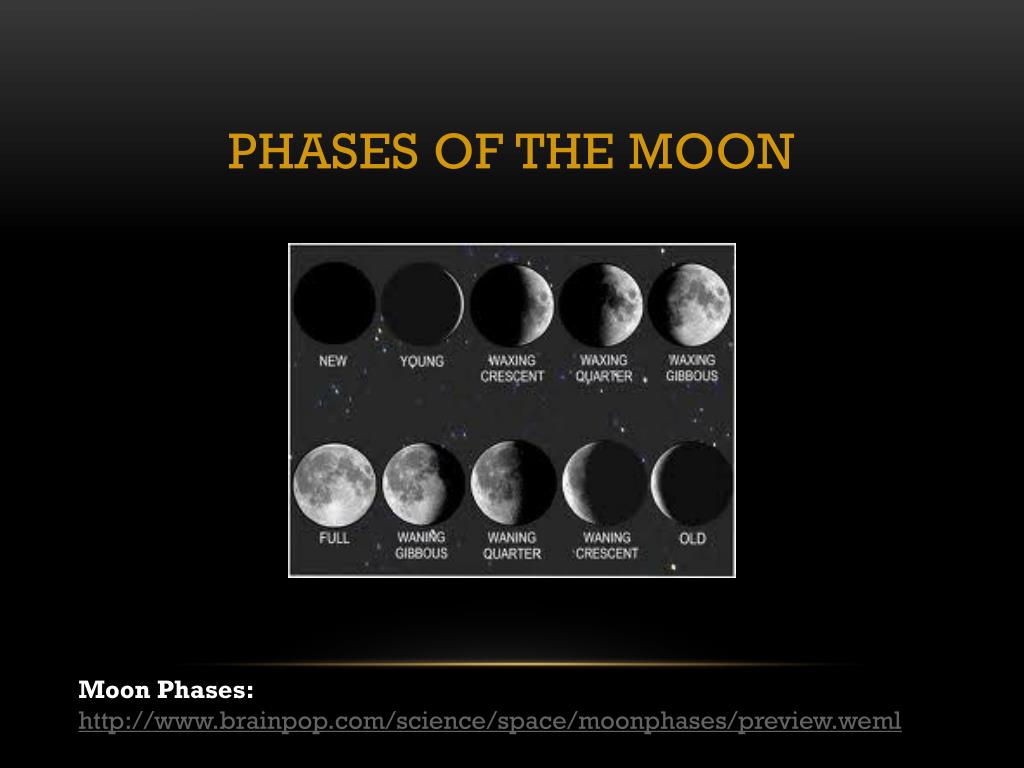 PHASES OF THE MOON

NEW
YOUNG
WAXING CRESCENT
WAXING QUARTER
WAXING GIBBOUS

FULL
WANING GIBBOUS
WANING QUARTER
WANING CRESCENT
OLD

Moon Phases:
http://www.brainpop.com/science/space/moonphases/preview.weml